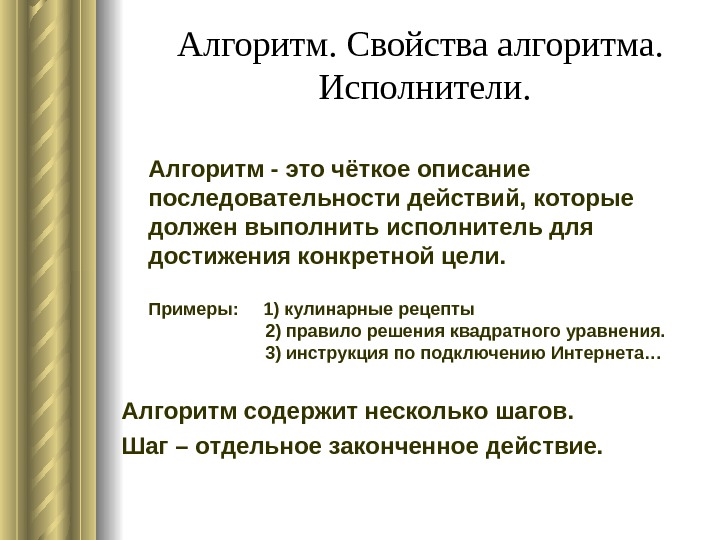 Алгоритм. Свойства алгоритма. Исполнители.

Алгоритм - это чёткое описание последовательности действий, которые должен выполнить исполнитель для достижения конкретной цели.

Примеры: 1) кулинарные рецепты
2) правило решения квадратного уравнения.
3) инструкция по подключению Интернета…

Алгоритм содержит несколько шагов.

Шаг – отдельное законченное действие.